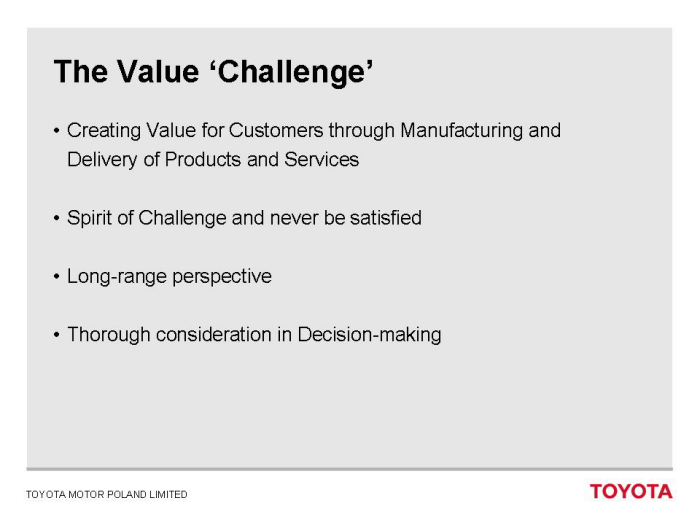 The Value ‘Challenge’

• Creating Value for Customers through Manufacturing and Delivery of Products and Services

• Spirit of Challenge and never be satisfied

• Long-range perspective

• Thorough consideration in Decision-making

TOYOTA MOTOR POLAND LIMITED

TOYOTA